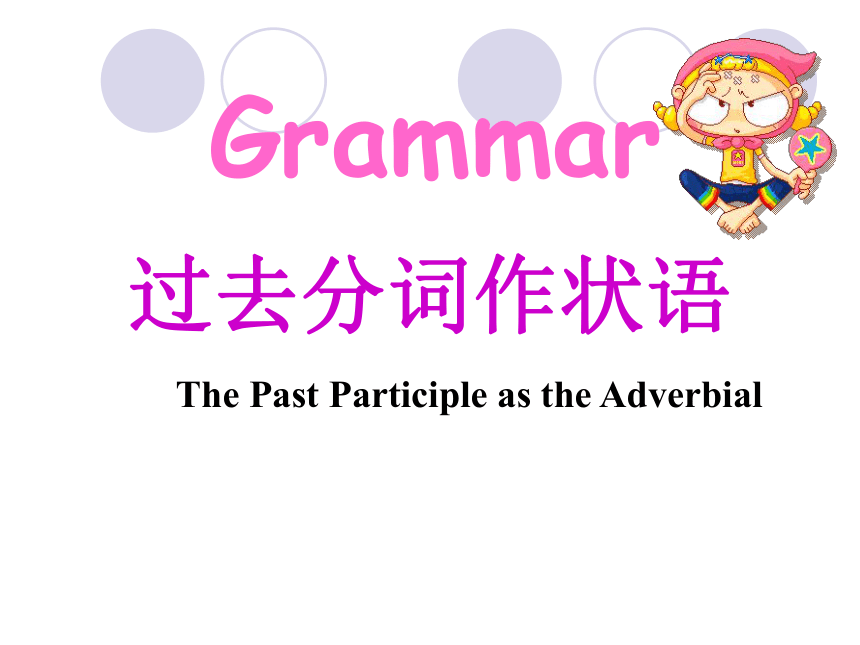 Grammar

过去分词作状语

The Past Participle as the Adverbial